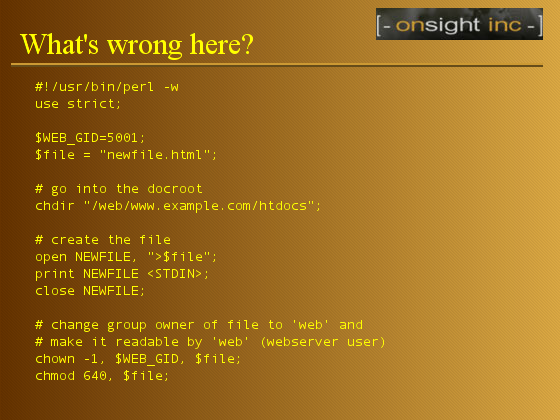 [- onsight inc -]

What's wrong here?

#!/usr/bin/perl -w
use strict;

$WEB_GID=5001;
$file = "newfile.html";

# go into the docroot
chdir "/web/www.example.com/htdocs";

# create the file
open NEWFILE, ">$file";
print NEWFILE <STDIN>;
close NEWFILE;

# change group owner of file to 'web' and
# make it readable by 'web' (webserver user)
chown -1, $WEB_GID, $file;
chmod 640, $file;